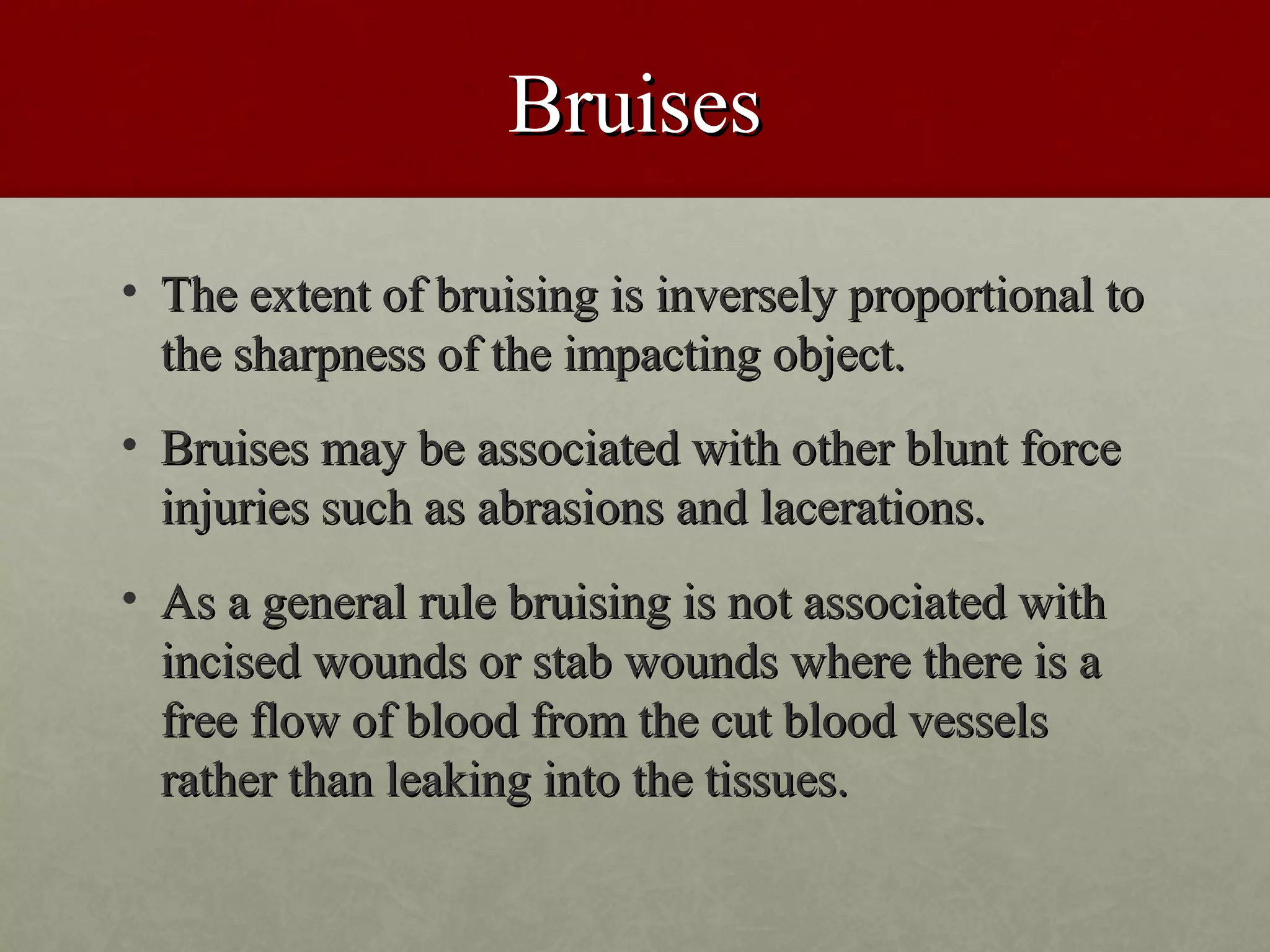 Bruises

• The extent of bruising is inversely proportional to the sharpness of the impacting object.

• Bruises may be associated with other blunt force injuries such as abrasions and lacerations.

• As a general rule bruising is not associated with incised wounds or stab wounds where there is a free flow of blood from the cut blood vessels rather than leaking into the tissues.